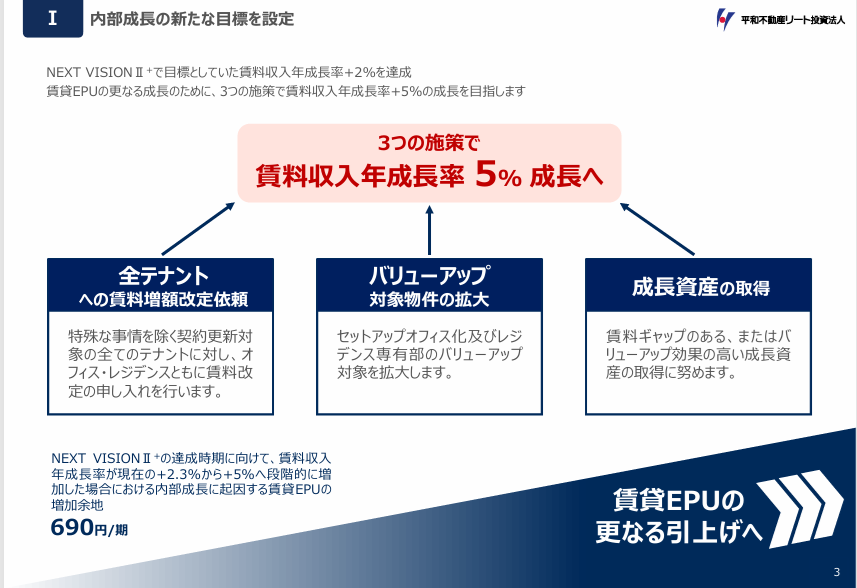 Ⅰ 内部成長の新たな目標を設定

平和不動産リート投資法人

NEXT VISIONⅡ⁺で目標としていた賃料収入年成長率+2%を達成
賃貸EPUの更なる成長のために、3つの施策で賃料収入年成長率+5%の成長を目指します

3つの施策で
賃料収入年成長率 5% 成長へ

全テナント
への賃料増額改定依頼

特殊な事情を除く契約更新対象の全てのテナントに対し、オフィス・レジデンスともに賃料改定の申し入れを行います。

バリューアップ
対象物件の拡大

セットアップオフィス化及びレジデンス専有部のバリューアップ対象を拡大します。

成長資産の取得

賃料ギャップのある、またはバリューアップ効果の高い成長資産の取得に努めます。

NEXT VISIONⅡ⁺の達成時期に向けて、賃料収入年成長率が現在の+2.3%から+5%へ段階的に増加した場合における内部成長に起因する賃貸EPUの増加余地
690円/期

賃貸EPUの
更なる引上げへ

3